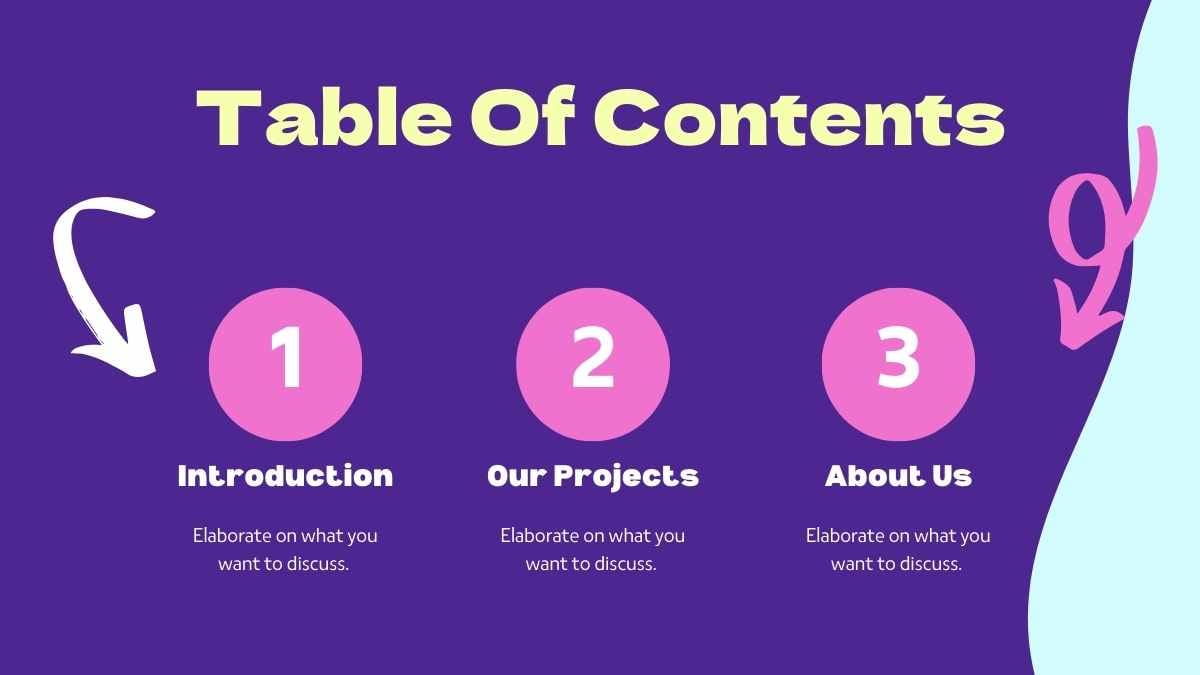 Table Of Contents

1

Introduction

Elaborate on what you want to discuss.

2

Our Projects

Elaborate on what you want to discuss.

3

About Us

Elaborate on what you want to discuss.